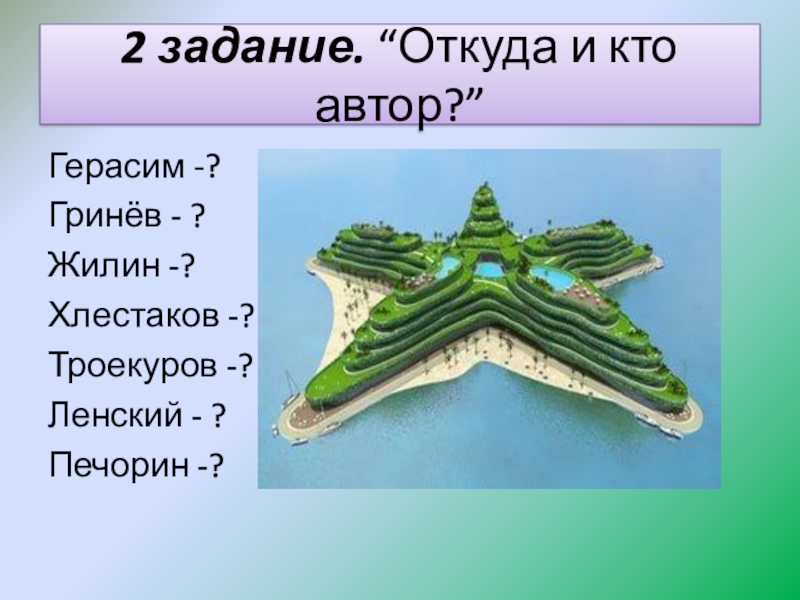 2 задание. “Откуда и кто автор?”

Герасим -?
Гринёв - ?
Жилин -?
Хлестаков -?
Троекуров -?
Ленский - ?
Печорин -?